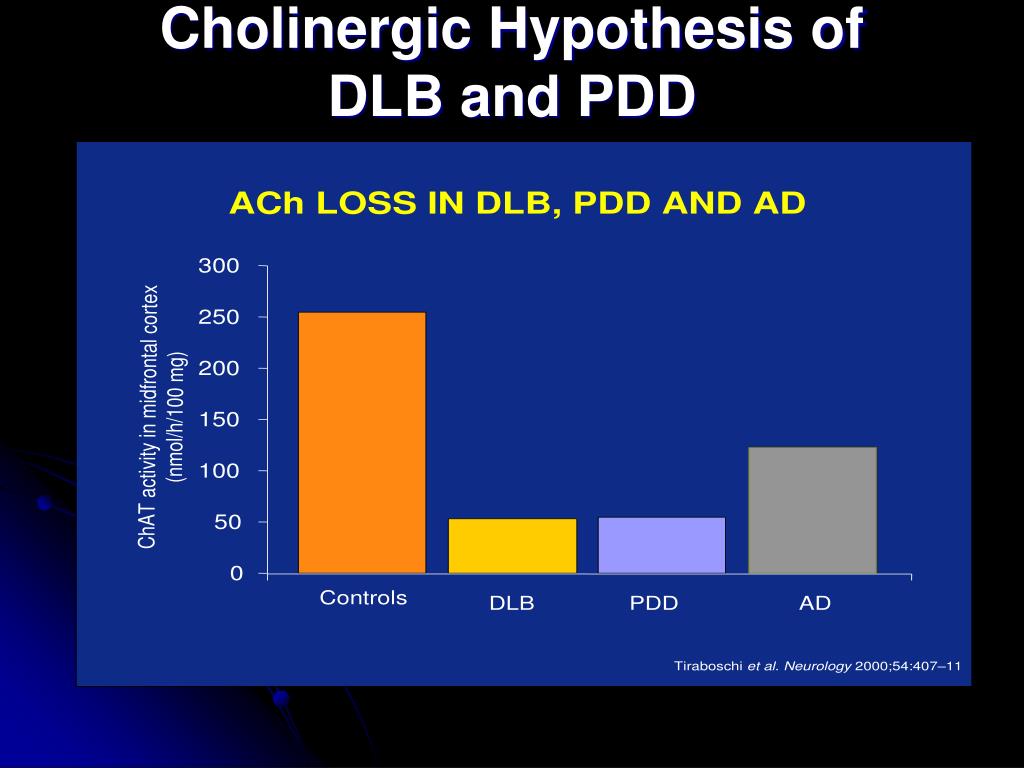 Cholinergic Hypothesis of DLB and PDD

ACh LOSS IN DLB, PDD AND AD

ChAT activity in midfrontal cortex (nmol/h/100 mg)

300
250
200
150
100
50
0

Controls
DLB
PDD
AD

Tiraboschi et al. Neurology 2000;54:407–11